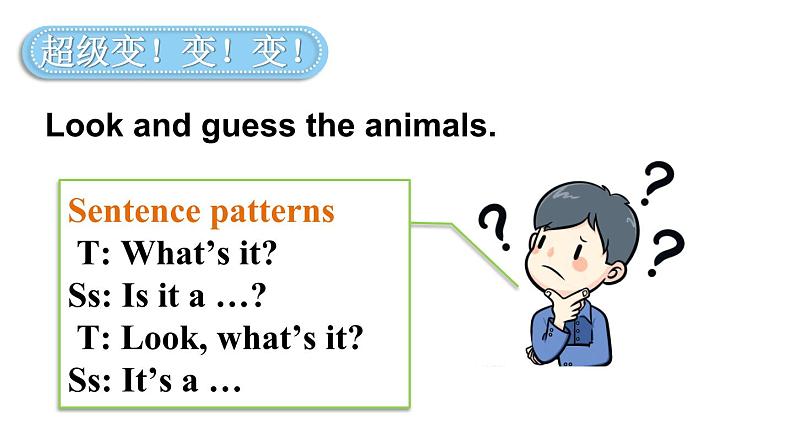 超级变！变！变！

Look and guess the animals.

Sentence patterns
T: What’s it?
Ss: Is it a …?
T: Look, what’s it?
Ss: It’s a …

? ? ?